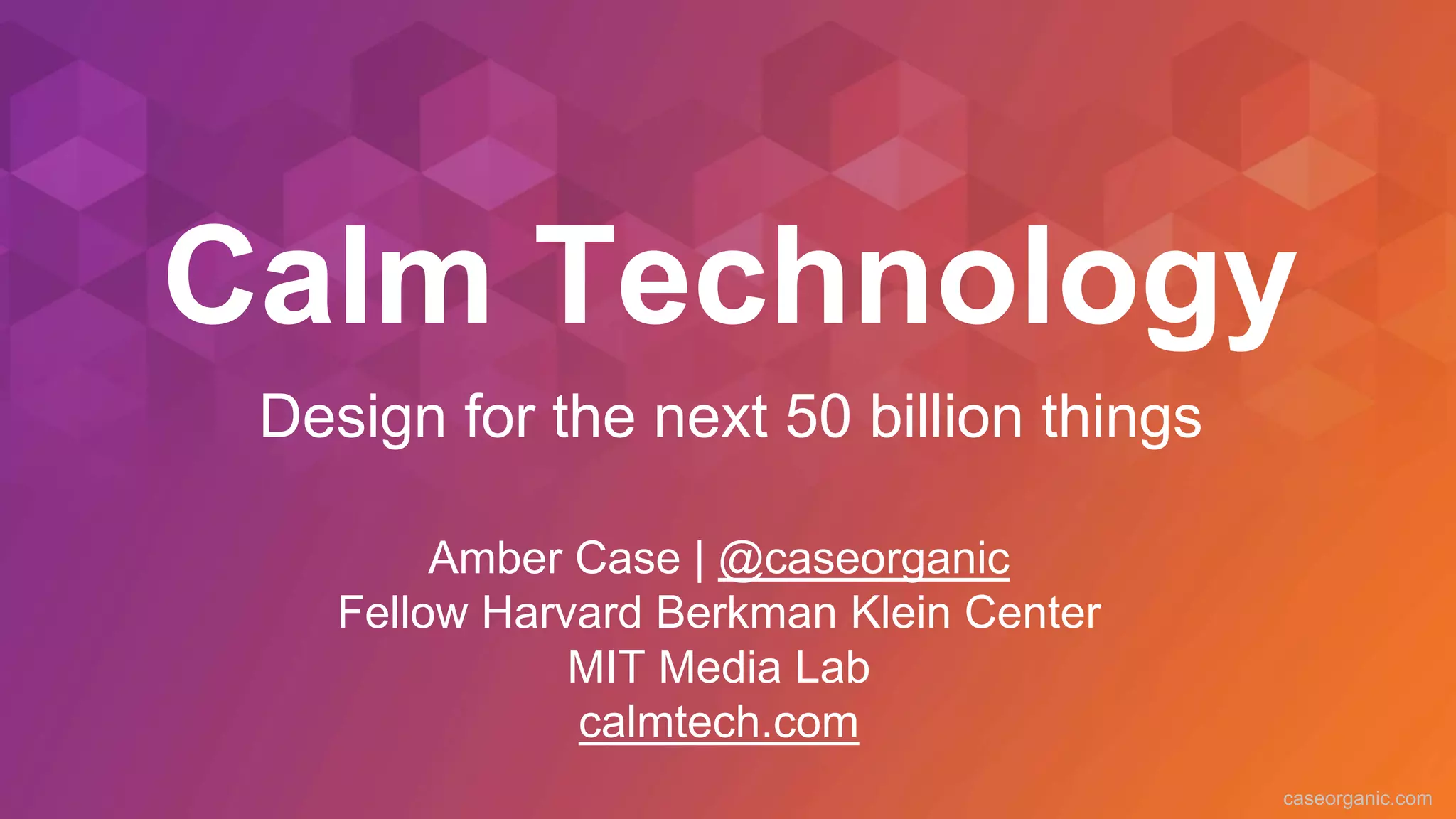 Calm Technology

Design for the next 50 billion things

Amber Case | @caseorganic
Fellow Harvard Berkman Klein Center
MIT Media Lab
calmtech.com

caseorganic.com